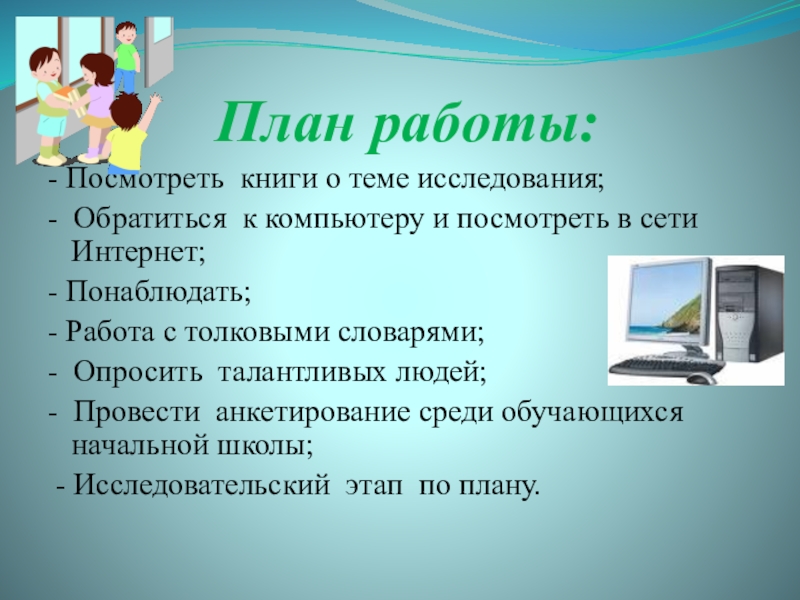 План работы:

- Посмотреть книги о теме исследования;

- Обратиться к компьютеру и посмотреть в сети Интернет;

- Понаблюдать;

- Работа с толковыми словарями;

- Опросить талантливых людей;

- Провести анкетирование среди обучающихся начальной школы;

- Исследовательский этап по плану.